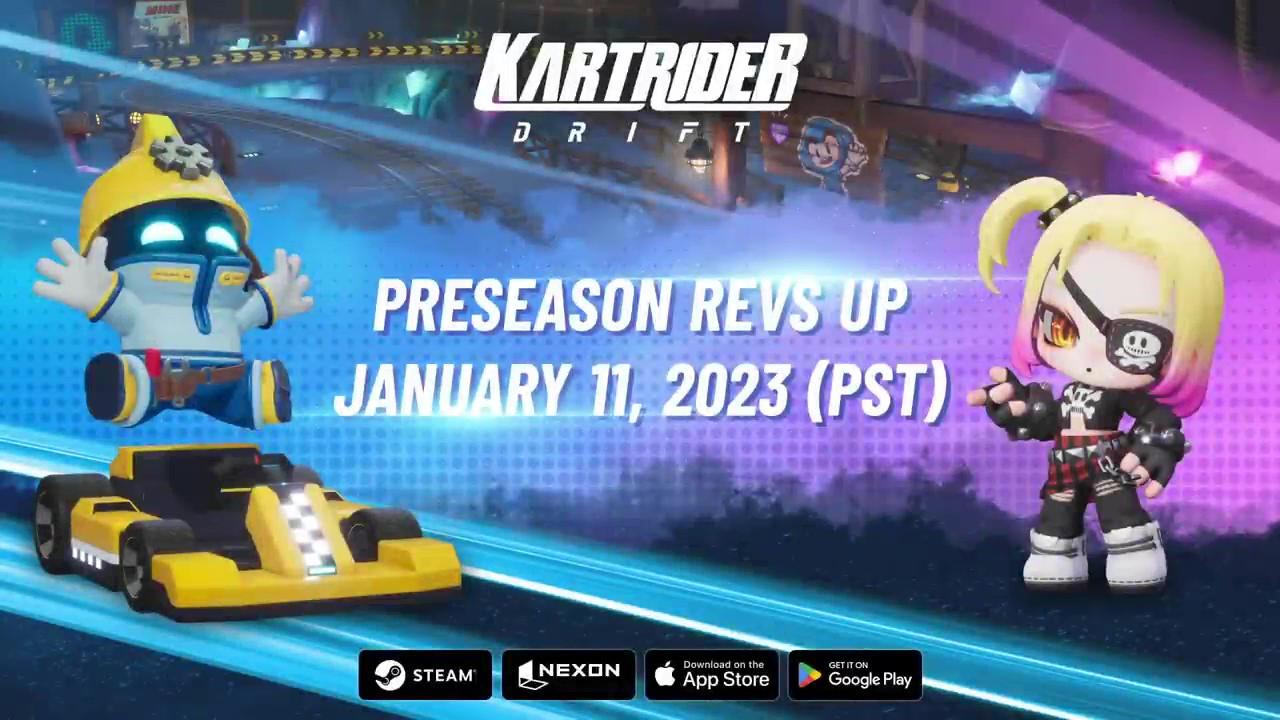 KARTRIDER
DRIFT

PRESEASON REVS UP
JANUARY 11, 2023 (PST)

STEAM
NEXON
Download on the
App Store
GET IT ON
Google Play